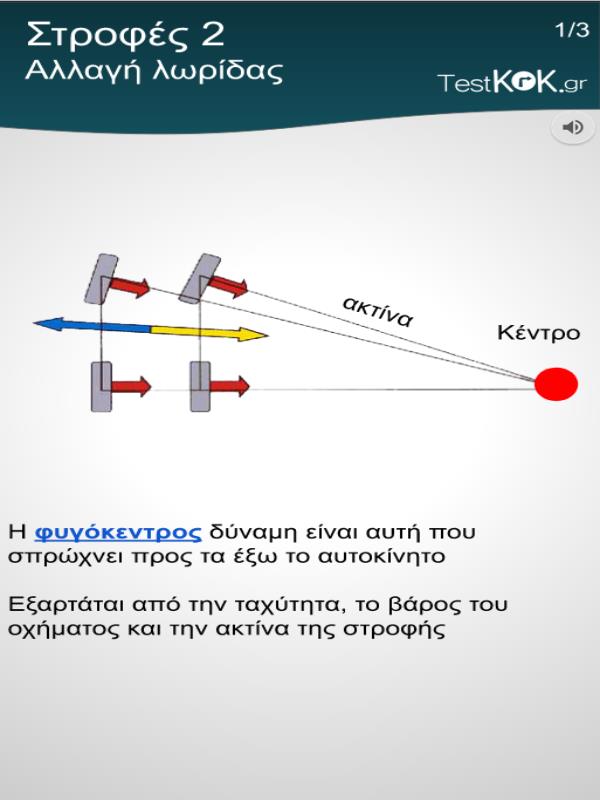 Στροφές 2
Αλλαγή λωρίδας

1/3

TestKOK.gr

ακτίνα

Κέντρο

Η φυγόκεντρος δύναμη είναι αυτή που σπρώχνει προς τα έξω το αυτοκίνητο

Εξαρτάται από την ταχύτητα, το βάρος του οχήματος και την ακτίνα της στροφής